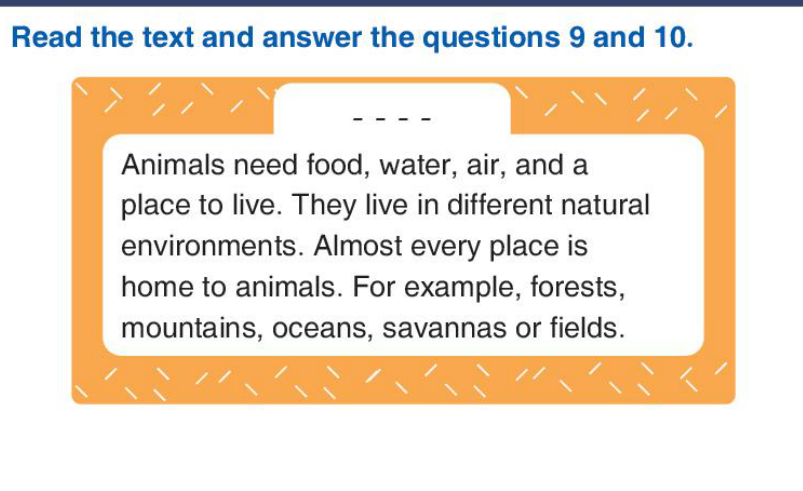 Read the text and answer the questions 9 and 10.

- - - -

Animals need food, water, air, and a place to live. They live in different natural environments. Almost every place is home to animals. For example, forests, mountains, oceans, savannas or fields.